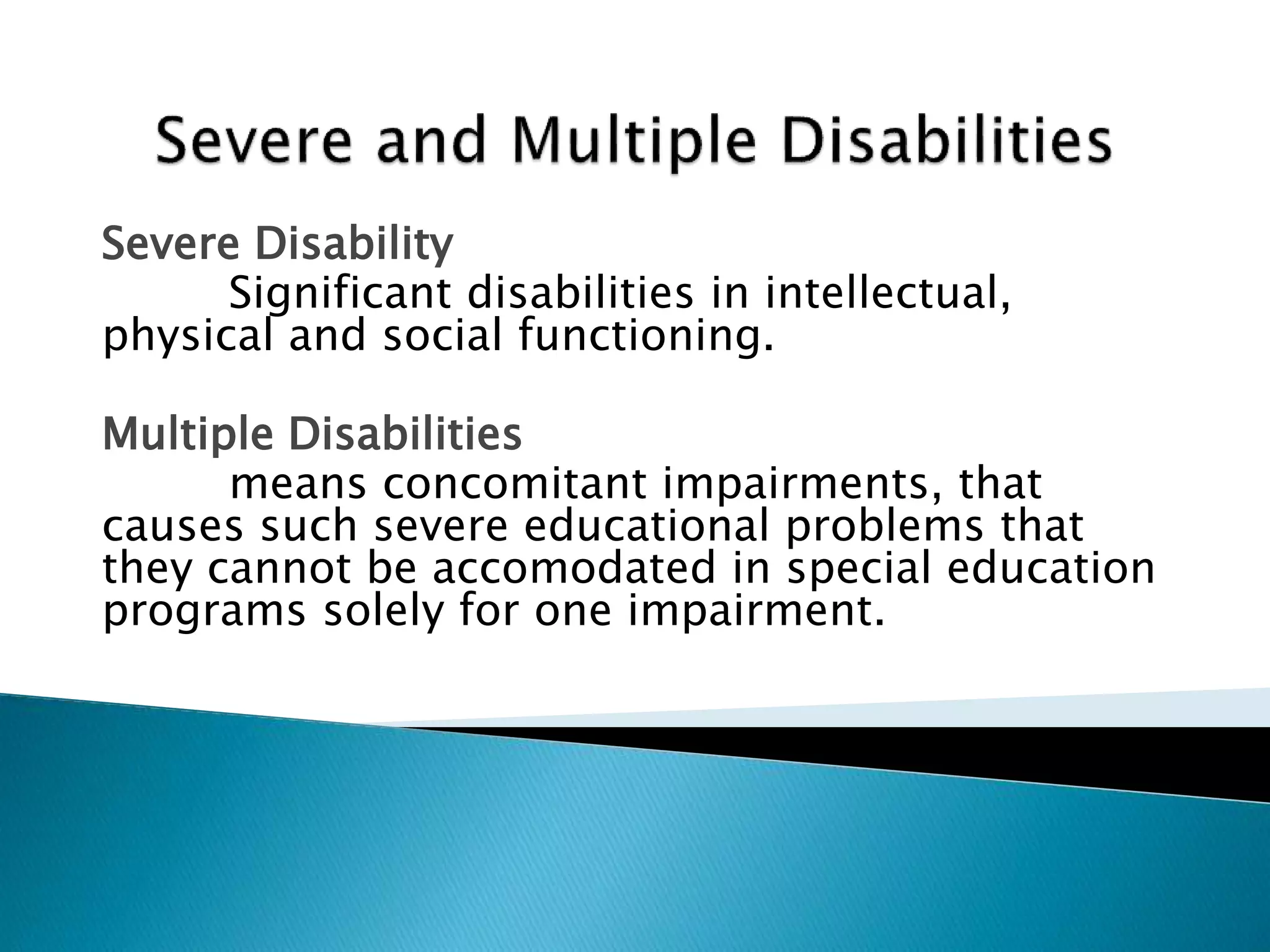 Severe and Multiple Disabilities

Severe Disability

Significant disabilities in intellectual, physical and social functioning.

Multiple Disabilities

means concomitant impairments, that causes such severe educational problems that they cannot be accomodated in special education programs solely for one impairment.